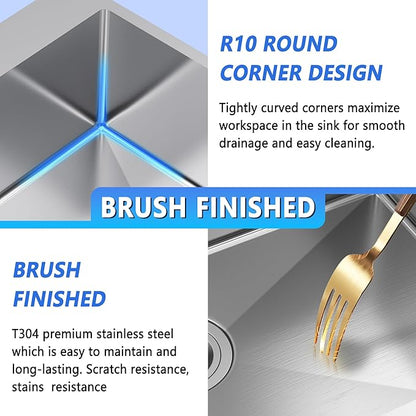 R10 ROUND CORNER DESIGN

Tightly curved corners maximize workspace in the sink for smooth drainage and easy cleaning.

BRUSH FINISHED

BRUSH FINISHED

T304 premium stainless steel which is easy to maintain and long-lasting. Scratch resistance, stains resistance